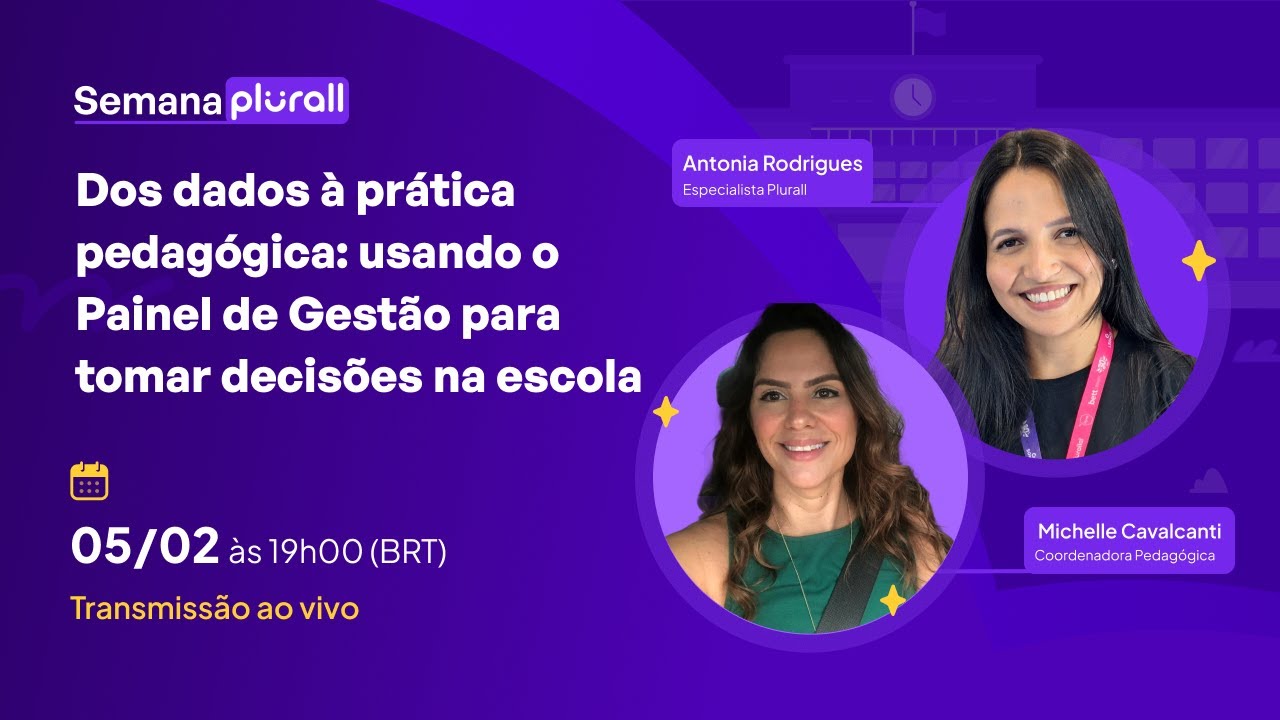 Semana plurall

Dos dados à prática pedagógica: usando o Painel de Gestão para tomar decisões na escola

05/02 às 19h00 (BRT)

Transmissão ao vivo

Antonia Rodrigues
Especialista Plurall

Michelle Cavalcanti
Coordenadora Pedagógica